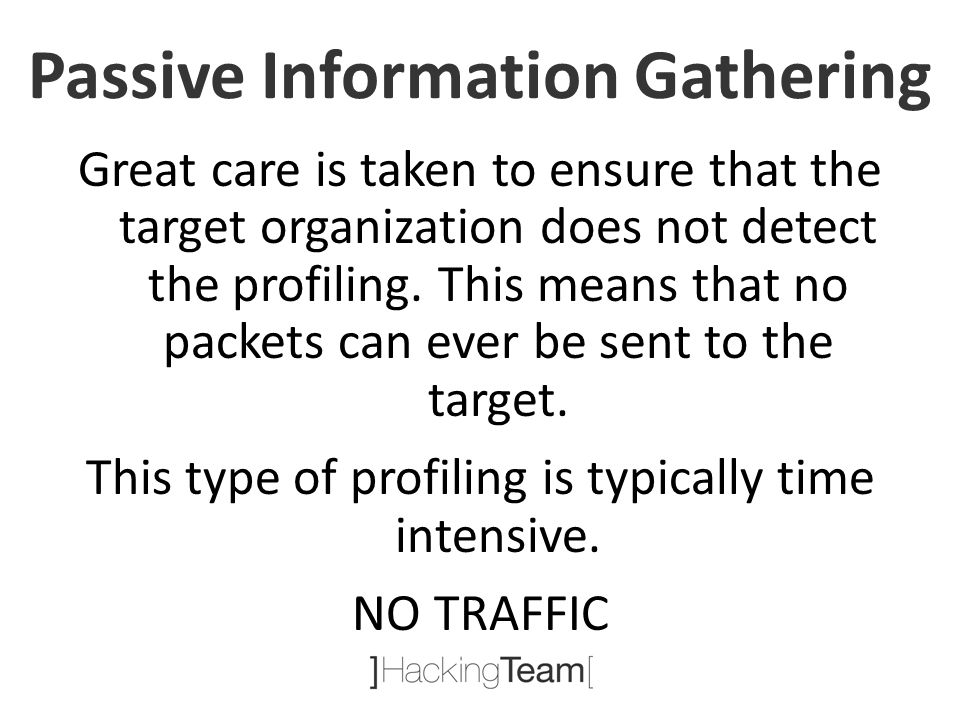 Passive Information Gathering

Great care is taken to ensure that the target organization does not detect the profiling. This means that no packets can ever be sent to the target.

This type of profiling is typically time intensive.

NO TRAFFIC

]HackingTeam[